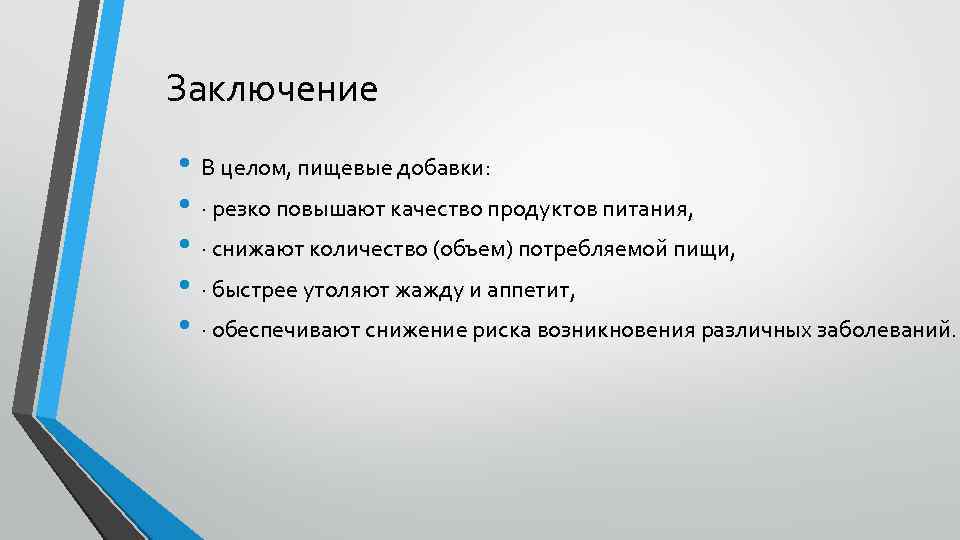 Заключение

• В целом, пищевые добавки:
• · резко повышают качество продуктов питания,
• · снижают количество (объем) потребляемой пищи,
• · быстрее утоляют жажду и аппетит,
• · обеспечивают снижение риска возникновения различных заболеваний.